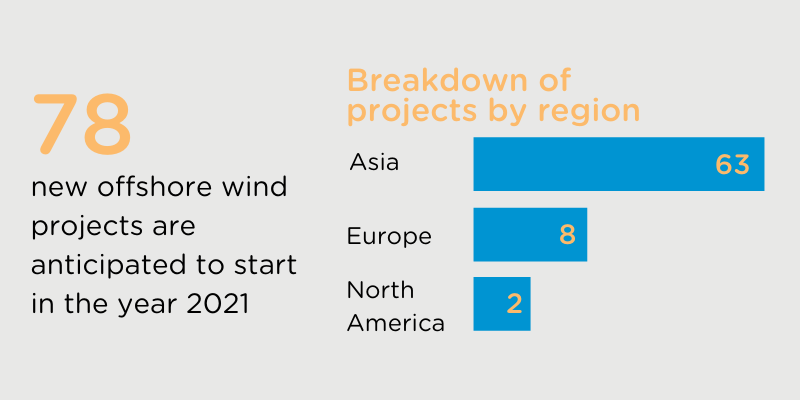 78
new offshore wind projects are anticipated to start in the year 2021

Breakdown of projects by region

Asia 63

Europe 8

North America 2